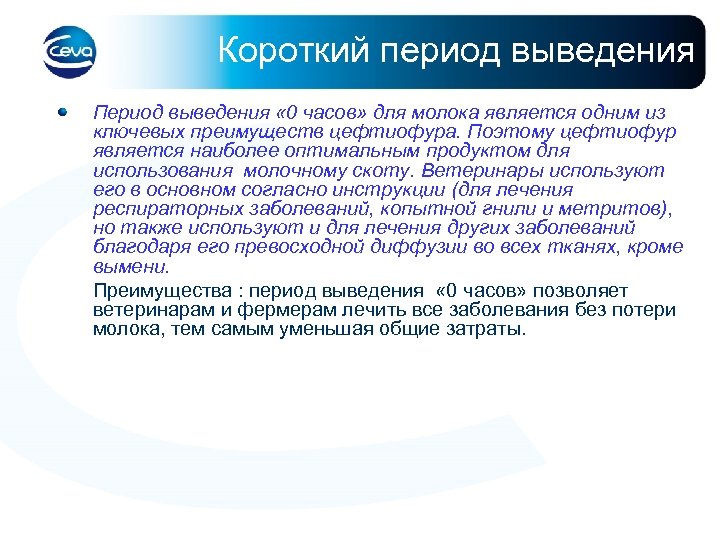 Ceva

Короткий период выведения

Период выведения «0 часов» для молока является одним из ключевых преимуществ цефтиофура. Поэтому цефтиофур является наиболее оптимальным продуктом для использования молочному скоту. Ветеринары используют его в основном согласно инструкции (для лечения респираторных заболеваний, копытной гнили и метритов), но также используют и для лечения других заболеваний благодаря его превосходной диффузии во всех тканях, кроме вымени.

Преимущества : период выведения «0 часов» позволяет ветеринарам и фермерам лечить все заболевания без потери молока, тем самым уменьшая общие затраты.